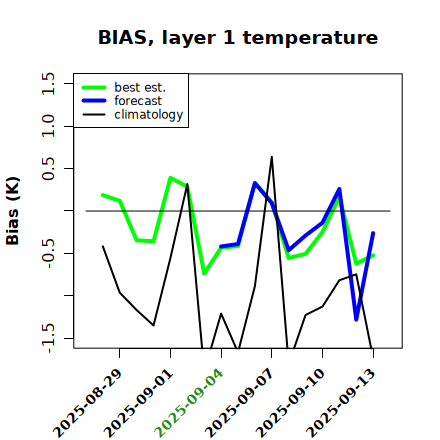 BIAS, layer 1 temperature

best est.
forecast
climatology

Bias (K)

1.5
1.0
0.5
-0.5
-1.5

2025-08-29
2025-09-01
2025-09-04
2025-09-07
2025-09-10
2025-09-13